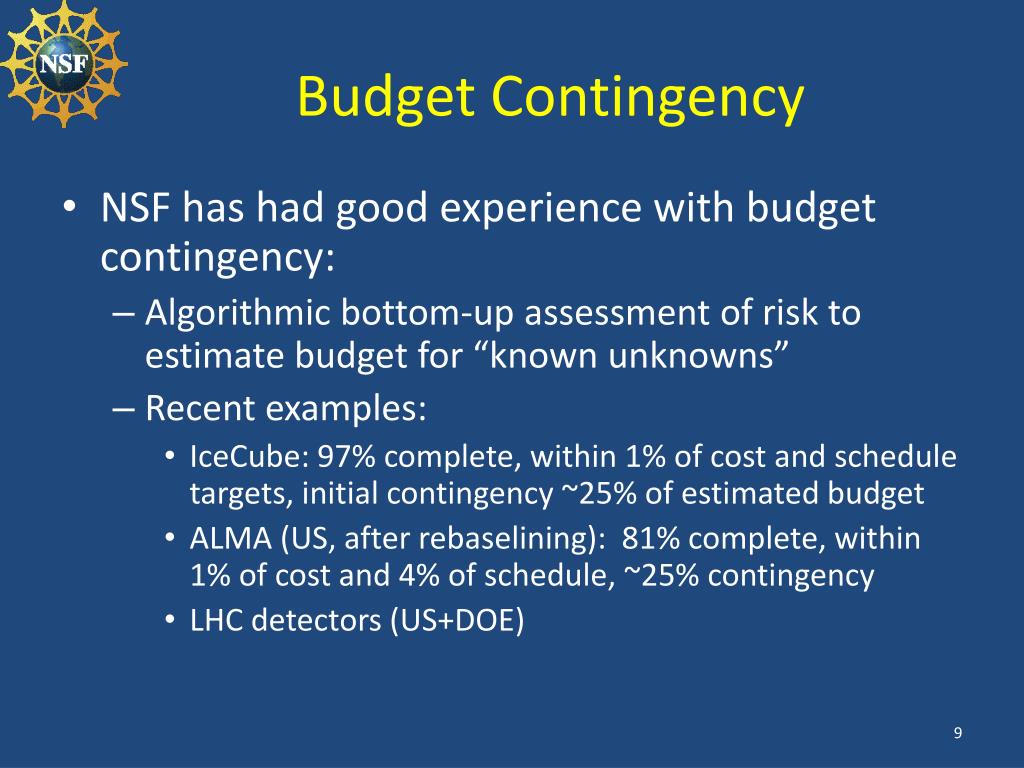 NSF

Budget Contingency

• NSF has had good experience with budget contingency:
  – Algorithmic bottom-up assessment of risk to estimate budget for “known unknowns”
  – Recent examples:
    • IceCube: 97% complete, within 1% of cost and schedule targets, initial contingency ~25% of estimated budget
    • ALMA (US, after rebaselining): 81% complete, within 1% of cost and 4% of schedule, ~25% contingency
    • LHC detectors (US+DOE)

9